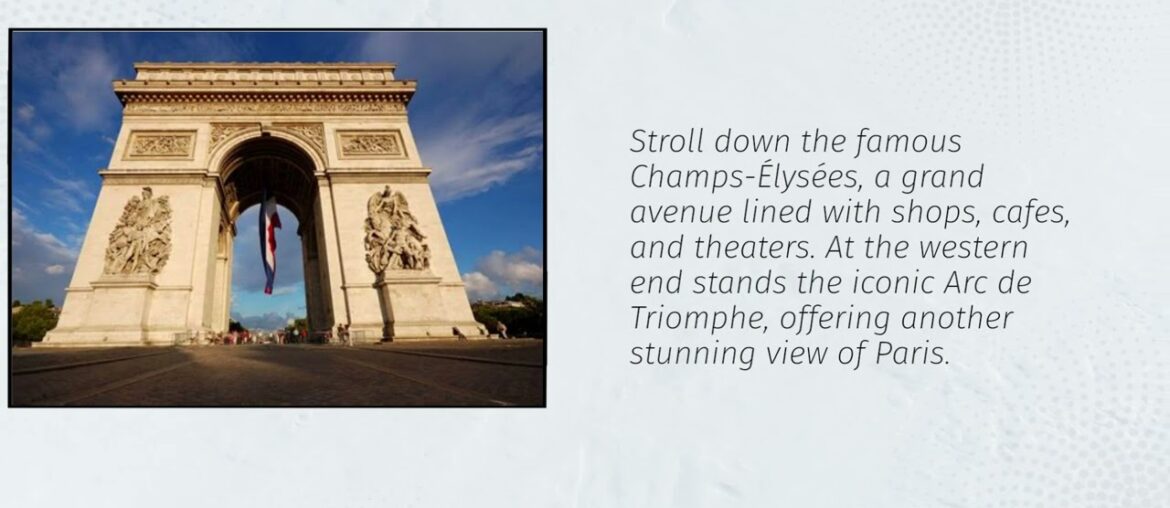 Stroll down the famous Champs-Élysées, a grand avenue lined with shops, cafes, and theaters. At the western end stands the iconic Arc de Triomphe, offering another stunning view of Paris.